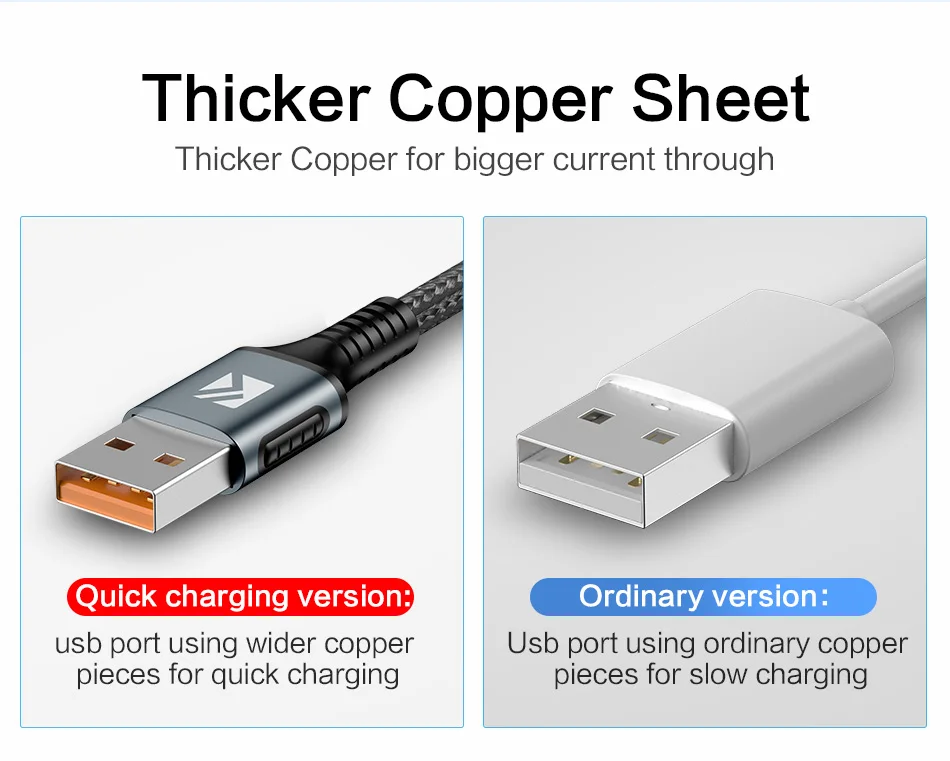 Thicker Copper Sheet

Thicker Copper for bigger current through

Quick charging version:

usb port using wider copper pieces for quick charging

Ordinary version:

Usb port using ordinary copper pieces for slow charging